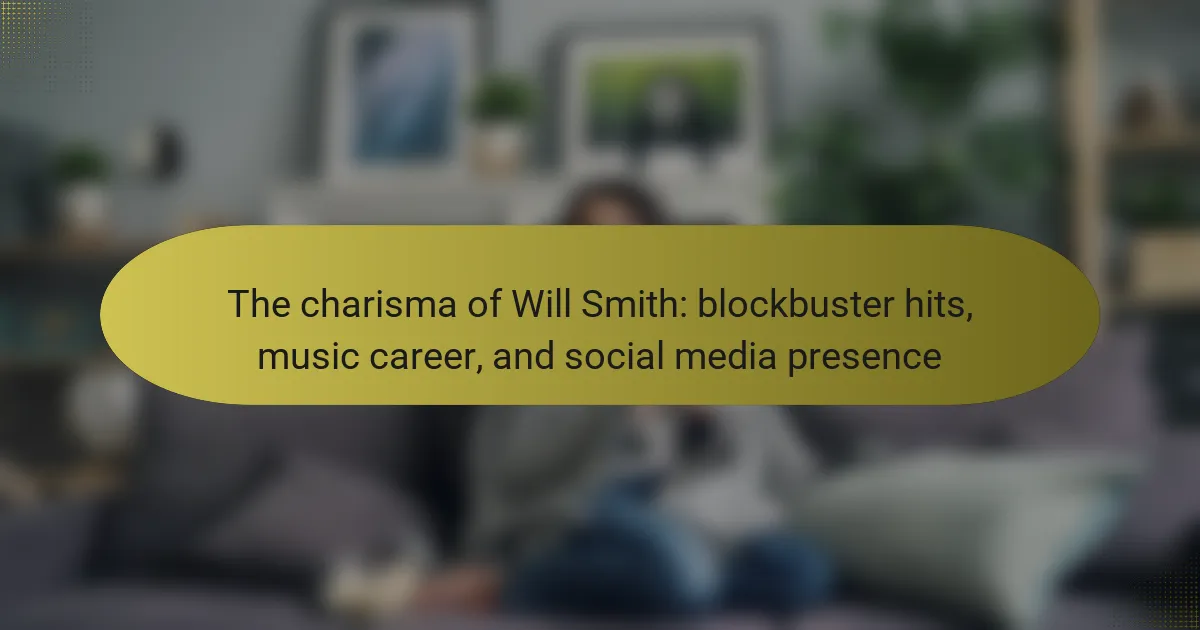 The charisma of Will Smith: blockbuster hits, music career, and social media presence